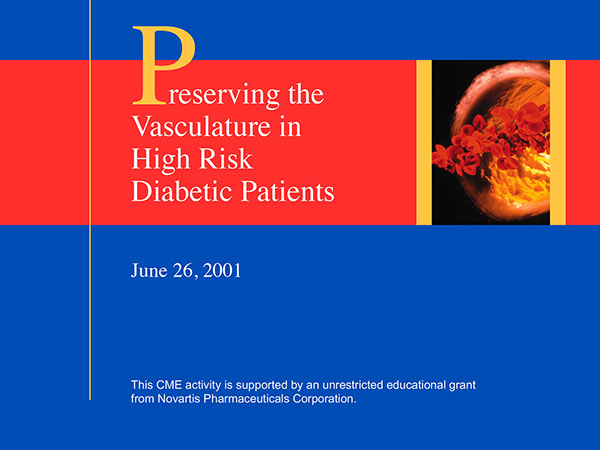 Preserving the Vasculature in High Risk Diabetic Patients

June 26, 2001

This CME activity is supported by an unrestricted educational grant from Novartis Pharmaceuticals Corporation.